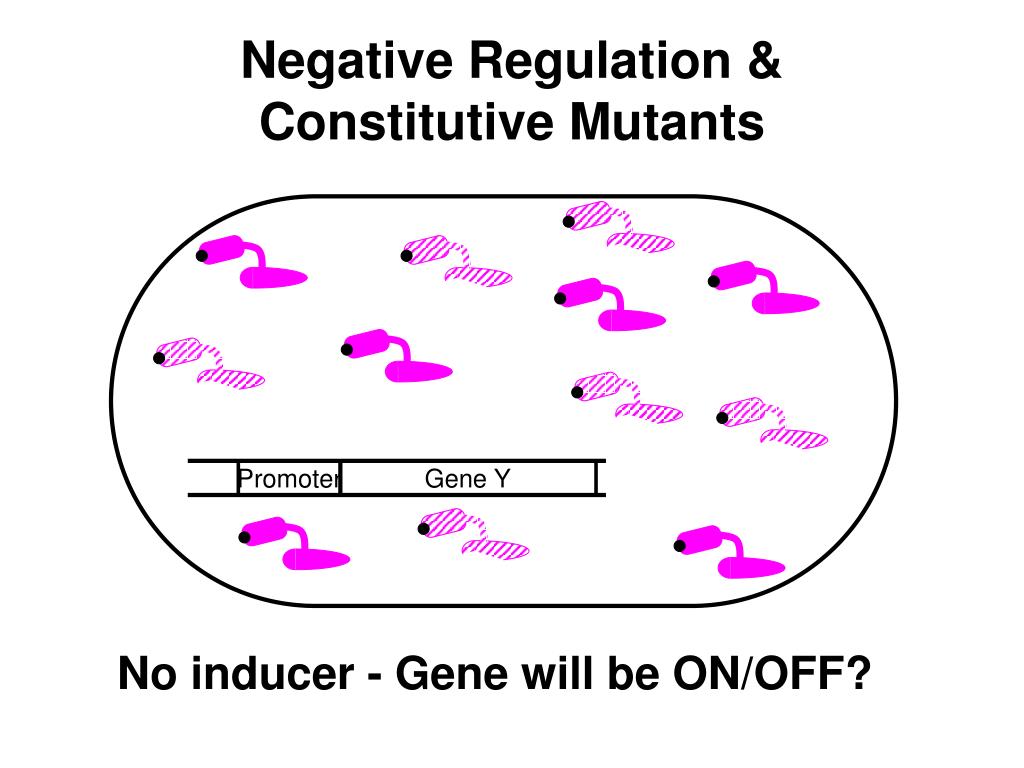 Negative Regulation & Constitutive Mutants

Promoter

Gene Y

No inducer - Gene will be ON/OFF?